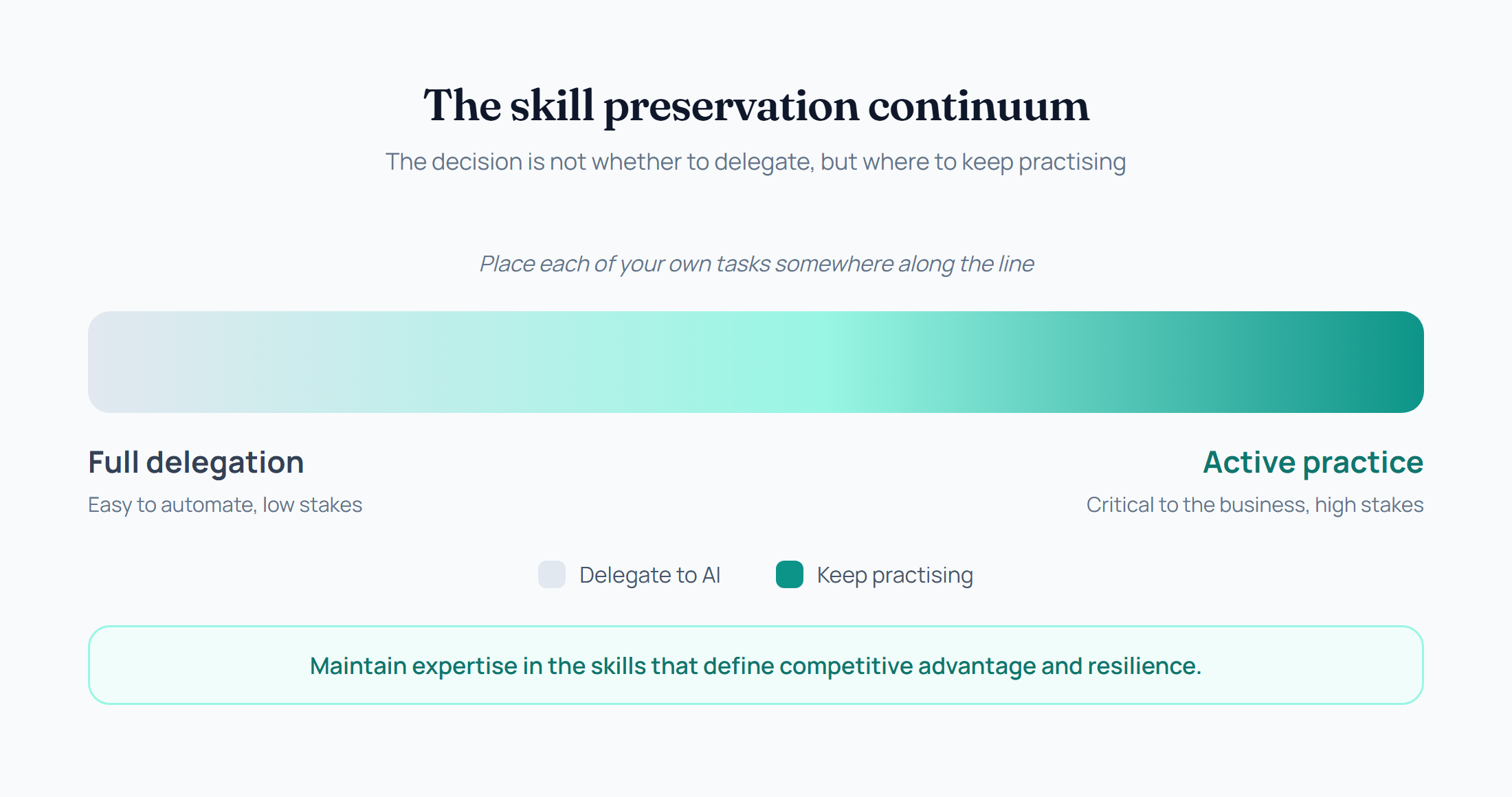 The skill preservation continuum

The decision is not whether to delegate, but where to keep practising

Place each of your own tasks somewhere along the line

Full delegation

Easy to automate, low stakes

Active practice

Critical to the business, high stakes

Delegate to AI

Keep practising

Maintain expertise in the skills that define competitive advantage and resilience.